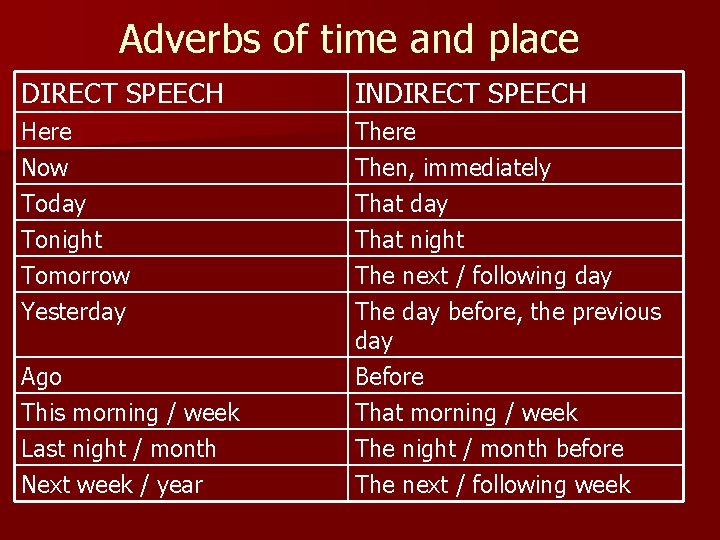 Adverbs of time and place

| DIRECT SPEECH | INDIRECT SPEECH |
|---|---|
| Here | There |
| Now | Then, immediately |
| Today | That day |
| Tonight | That night |
| Tomorrow | The next / following day |
| Yesterday | The day before, the previous day |
| Ago | Before |
| This morning / week | That morning / week |
| Last night / month | The night / month before |
| Next week / year | The next / following week |